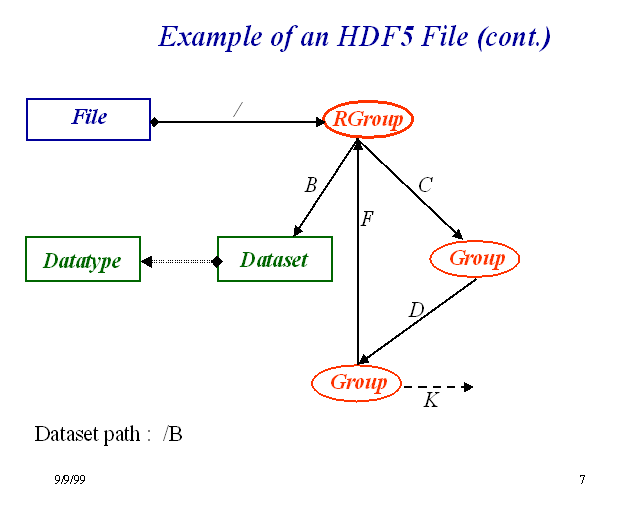 Example of an HDF5 File (cont.)

File

/

RGroup

B

C

F

Datatype

Dataset

Group

D

Group

K

Dataset path : /B

9/9/99

7